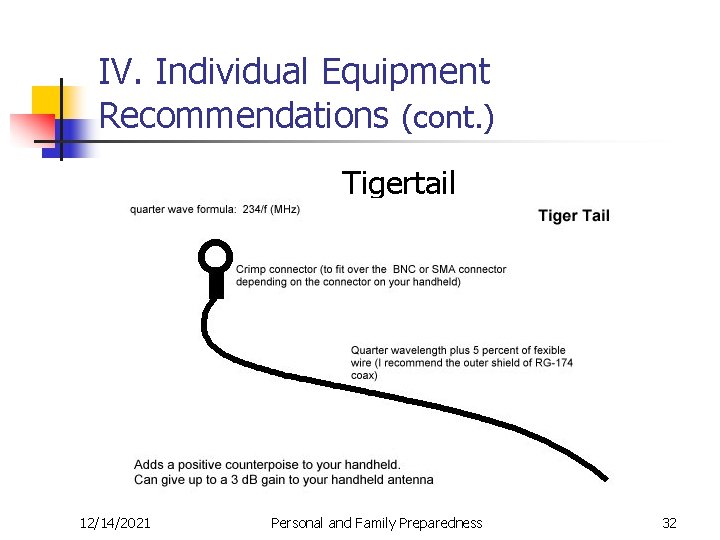 IV. Individual Equipment Recommendations (cont.)

Tigertail

quarter wave formula: 234/f (MHz)

Tiger Tail

Crimp connector (to fit over the BNC or SMA connector depending on the connector on your handheld)

Quarter wavelength plus 5 percent of fexible wire (I recommend the outer shield of RG-174 coax)

Adds a positive counterpoise to your handheld.
Can give up to a 3 dB gain to your handheld antenna

12/14/2021 Personal and Family Preparedness 32